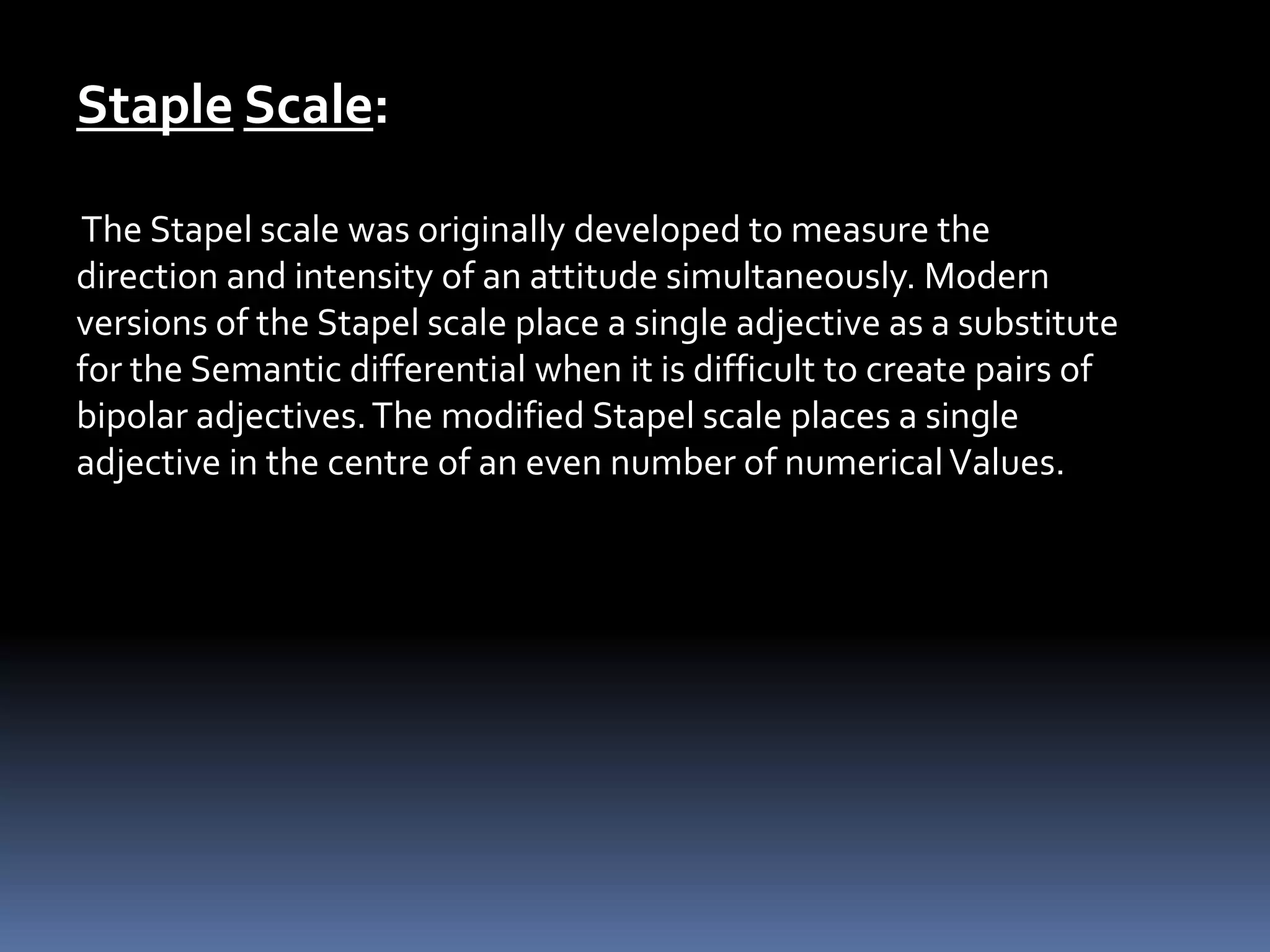 Staple Scale:

The Stapel scale was originally developed to measure the direction and intensity of an attitude simultaneously. Modern versions of the Stapel scale place a single adjective as a substitute for the Semantic differential when it is difficult to create pairs of bipolar adjectives. The modified Stapel scale places a single adjective in the centre of an even number of numerical Values.